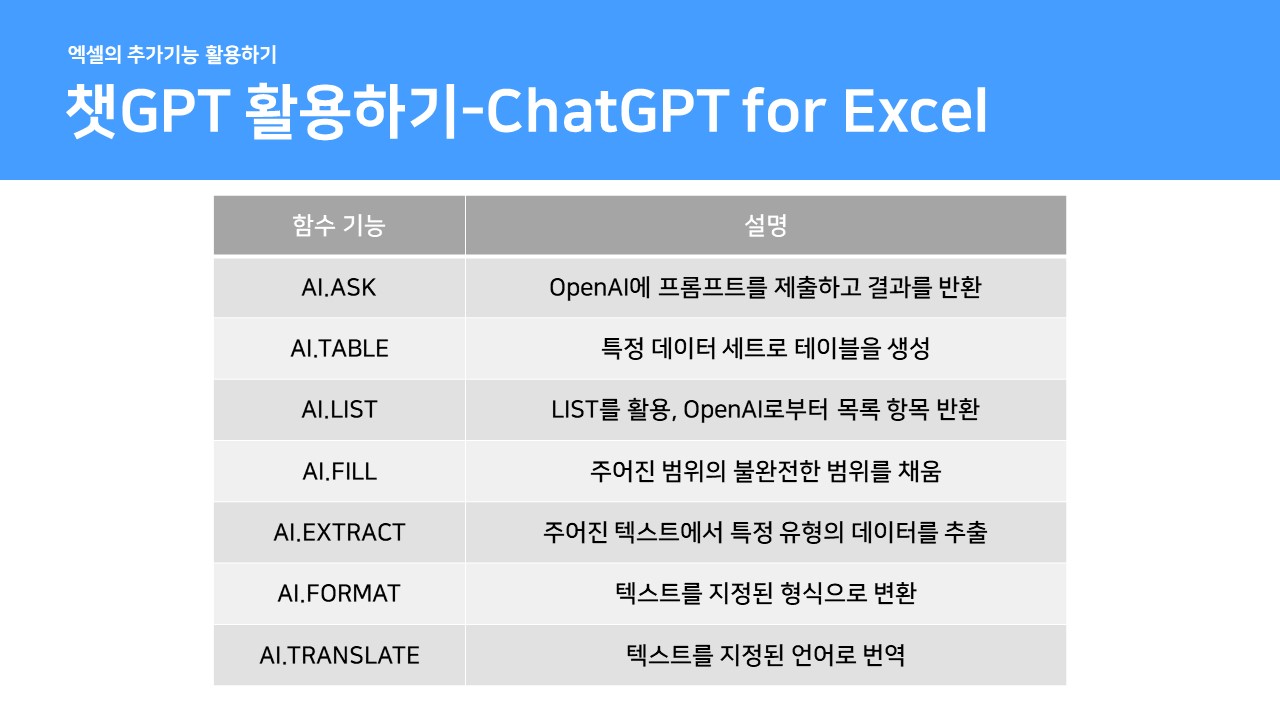 엑셀의 추가기능 활용하기

챗GPT 활용하기-ChatGPT for Excel

| 함수 기능 | 설명 |
|---|---|
| AI.ASK | OpenAI에 프롬프트를 제출하고 결과를 반환 |
| AI.TABLE | 특정 데이터 세트로 테이블을 생성 |
| AI.LIST | LIST를 활용, OpenAI로부터 목록 항목 반환 |
| AI.FILL | 주어진 범위의 불완전한 범위를 채움 |
| AI.EXTRACT | 주어진 텍스트에서 특정 유형의 데이터를 추출 |
| AI.FORMAT | 텍스트를 지정된 형식으로 변환 |
| AI.TRANSLATE | 텍스트를 지정된 언어로 번역 |